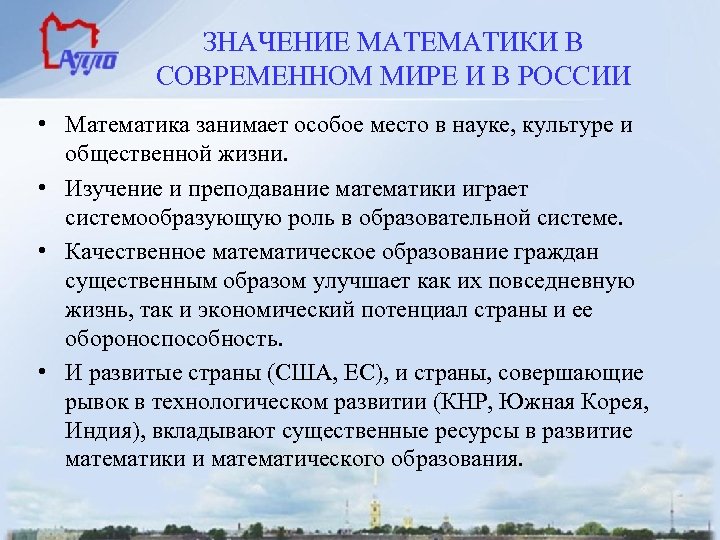 АППО

ЗНАЧЕНИЕ МАТЕМАТИКИ В СОВРЕМЕННОМ МИРЕ И В РОССИИ

• Математика занимает особое место в науке, культуре и общественной жизни.

• Изучение и преподавание математики играет системообразующую роль в образовательной системе.

• Качественное математическое образование граждан существенным образом улучшает как их повседневную жизнь, так и экономический потенциал страны и ее обороноспособность.

• И развитые страны (США, ЕС), и страны, совершающие рывок в технологическом развитии (КНР, Южная Корея, Индия), вкладывают существенные ресурсы в развитие математики и математического образования.